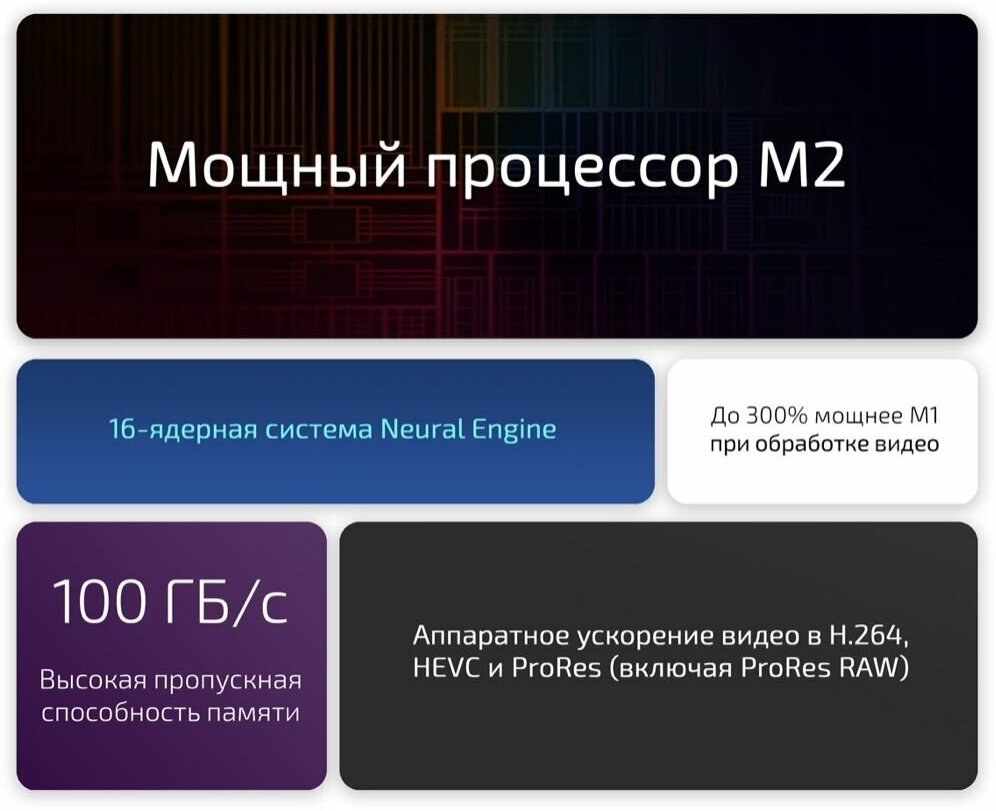 Мощный процессор M2

16-ядерная система Neural Engine

До 300% мощнее M1 при обработке видео

100 ГБ/с

Высокая пропускная способность памяти

Аппаратное ускорение видео в H.264, HEVC и ProRes (включая ProRes RAW)